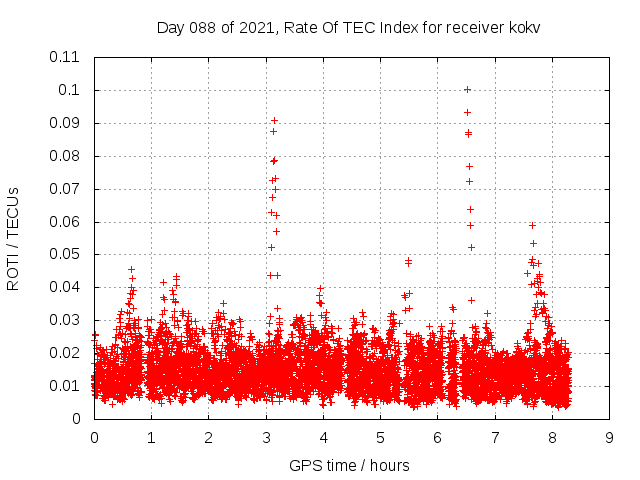 Day 088 of 2021, Rate Of TEC Index for receiver kokv

ROTI / TECUs

0.11
0.1
0.09
0.08
0.07
0.06
0.05
0.04
0.03
0.02
0.01
0

0 1 2 3 4 5 6 7 8 9

GPS time / hours